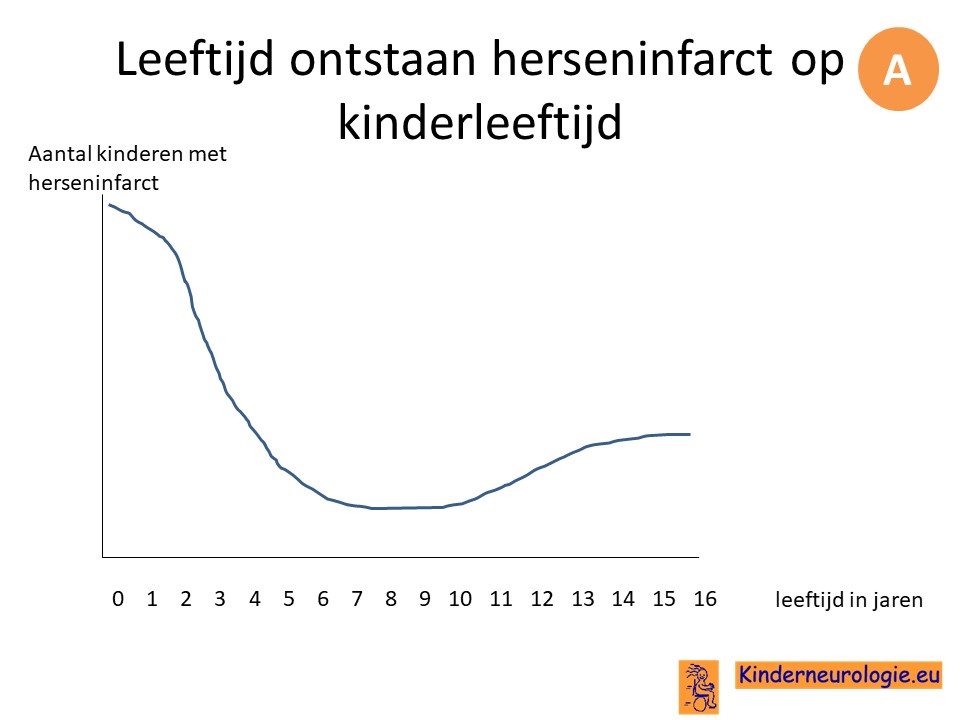 Leeftijd ontstaan herseninfarct op kinderleeftijd

A

Aantal kinderen met herseninfarct

0 1 2 3 4 5 6 7 8 9 10 11 12 13 14 15 16

leeftijd in jaren

Kinderneurologie.eu